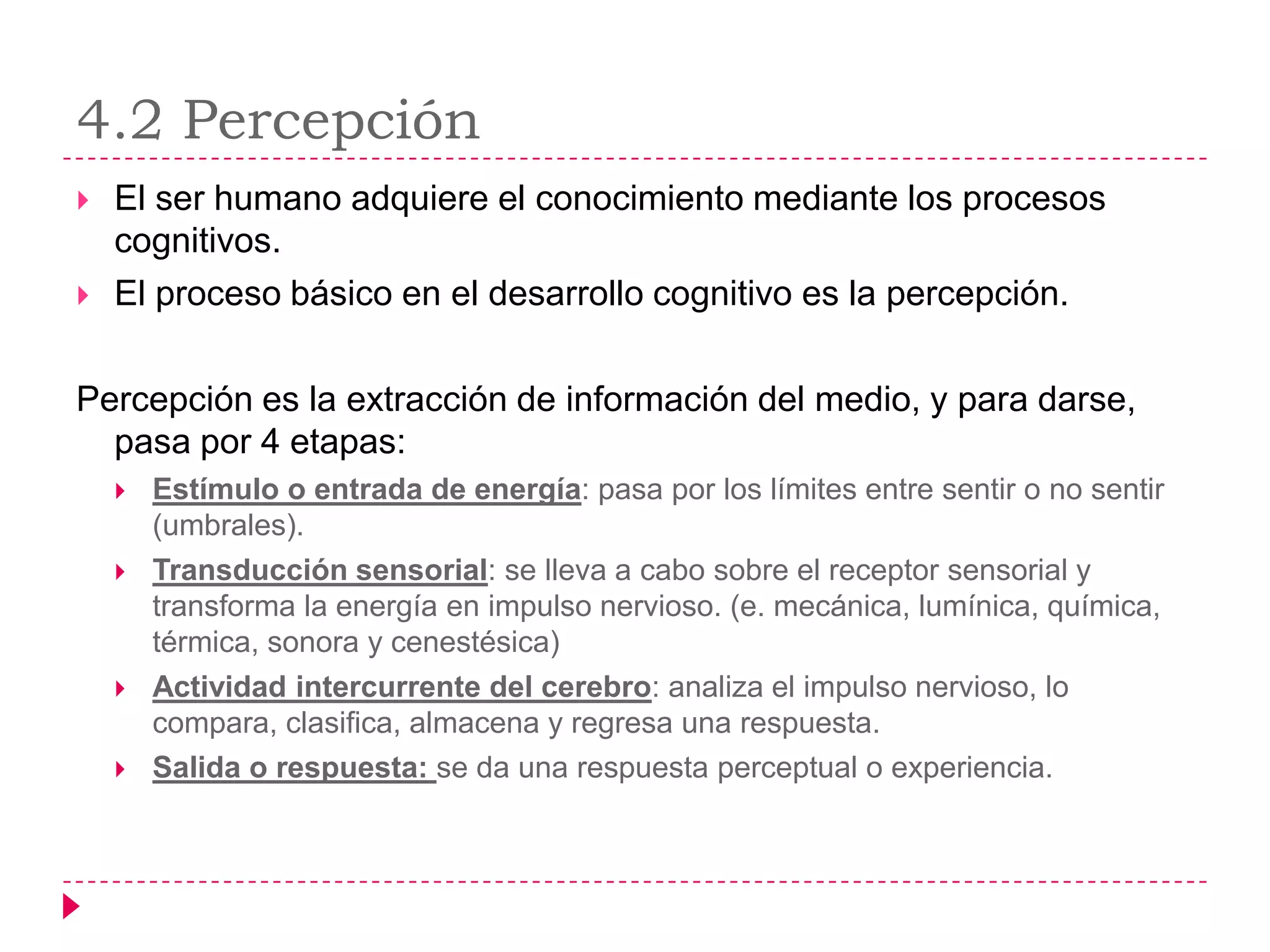 4.2 Percepción

El ser humano adquiere el conocimiento mediante los procesos cognitivos.

El proceso básico en el desarrollo cognitivo es la percepción.

Percepción es la extracción de información del medio, y para darse, pasa por 4 etapas:

Estímulo o entrada de energía: pasa por los límites entre sentir o no sentir (umbrales).

Transducción sensorial: se lleva a cabo sobre el receptor sensorial y transforma la energía en impulso nervioso. (e. mecánica, lumínica, química, térmica, sonora y cenestésica)

Actividad intercurrente del cerebro: analiza el impulso nervioso, lo compara, clasifica, almacena y regresa una respuesta.

Salida o respuesta: se da una respuesta perceptual o experiencia.